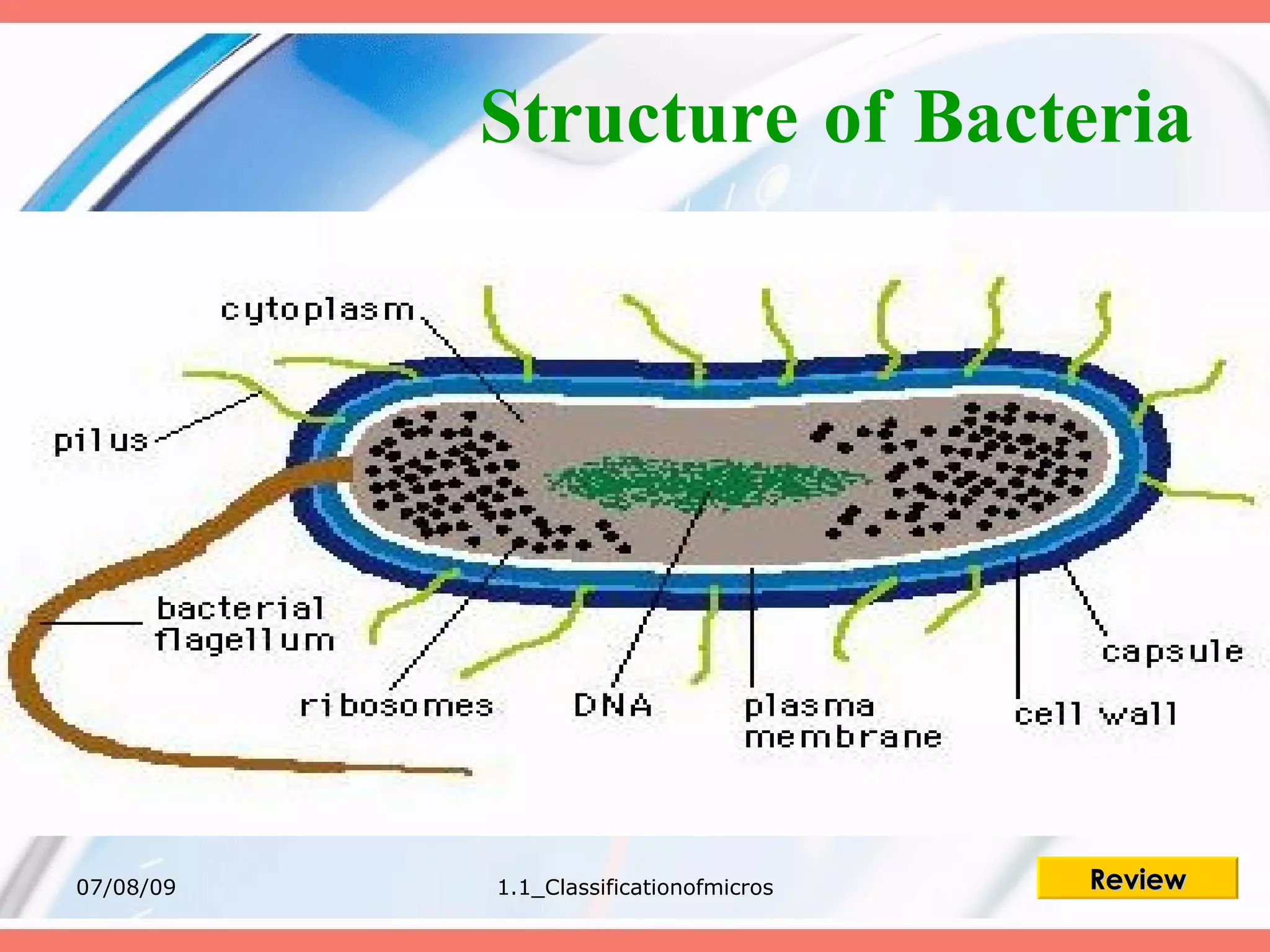 Structure of Bacteria

cytoplasm

pilus

bacterial flagellum

ribosomes

DNA

plasma membrane

cell wall

capsule

07/08/09

1.1_Classificationofmicros

Review